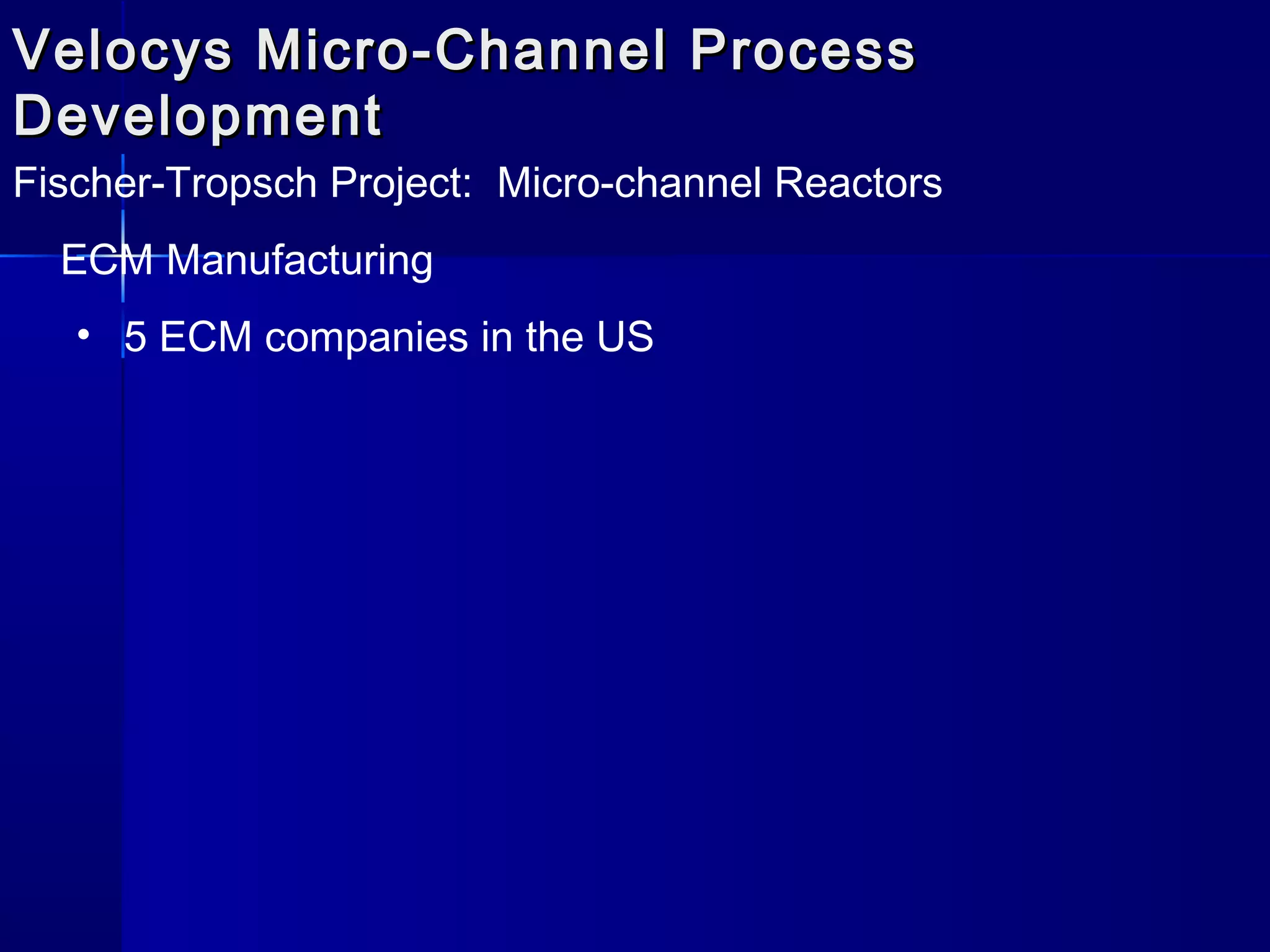 Velocys Micro-Channel Process Development

Fischer-Tropsch Project: Micro-channel Reactors

ECM Manufacturing

• 5 ECM companies in the US